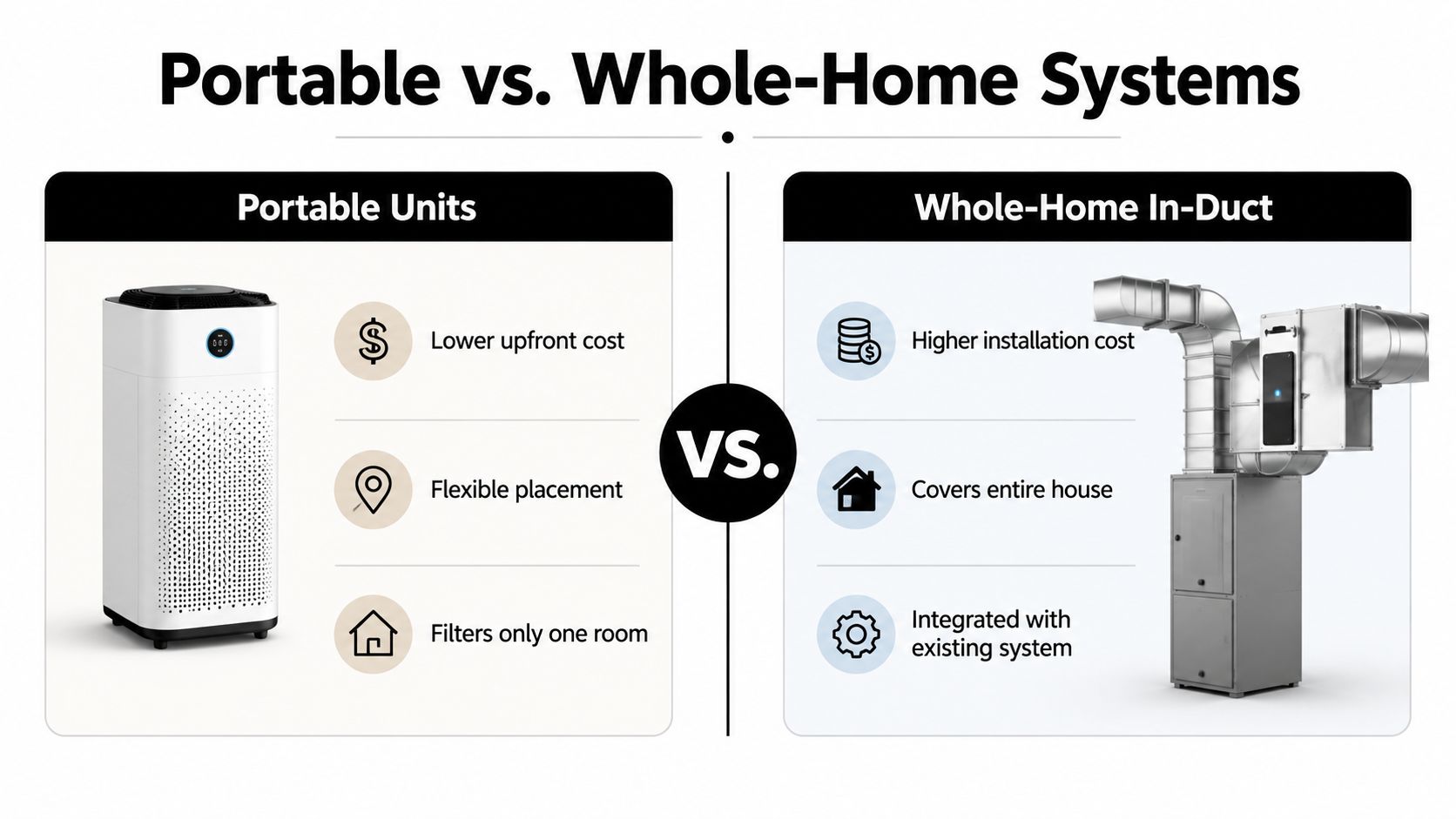 Portable vs. Whole-Home Systems

Portable Units

Lower upfront cost

Flexible placement

Filters only one room

VS.

Whole-Home In-Duct

Higher installation cost

Covers entire house

Integrated with existing system